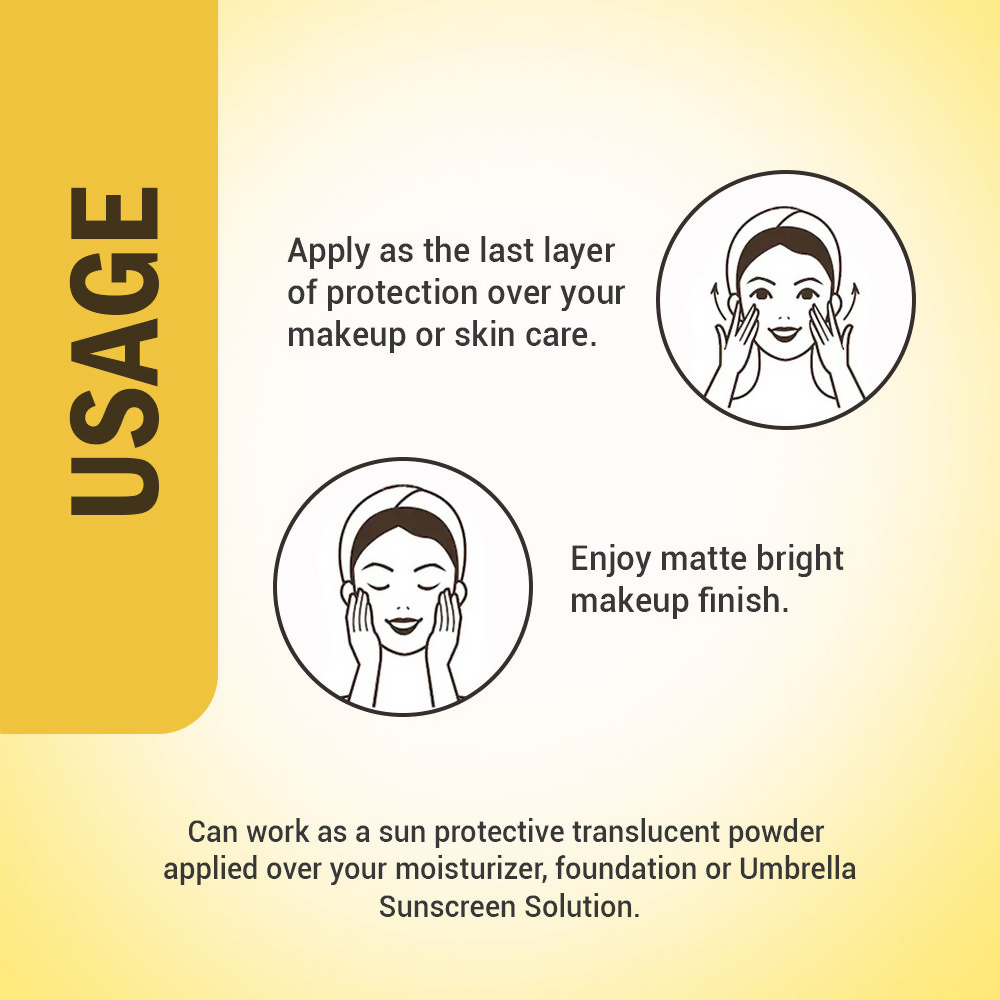 USAGE

Apply as the last layer of protection over your makeup or skin care.

Enjoy matte bright makeup finish.

Can work as a sun protective translucent powder applied over your moisturizer, foundation or Umbrella Sunscreen Solution.